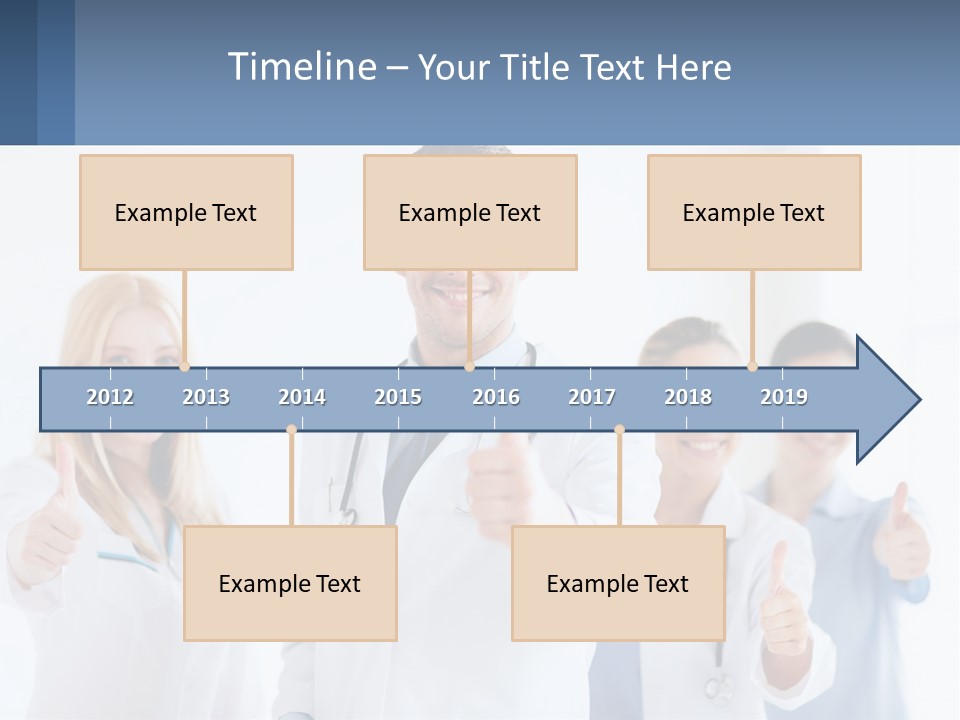 Timeline – Your Title Text Here

Example Text

Example Text

Example Text

2012 2013 2014 2015 2016 2017 2018 2019

Example Text

Example Text